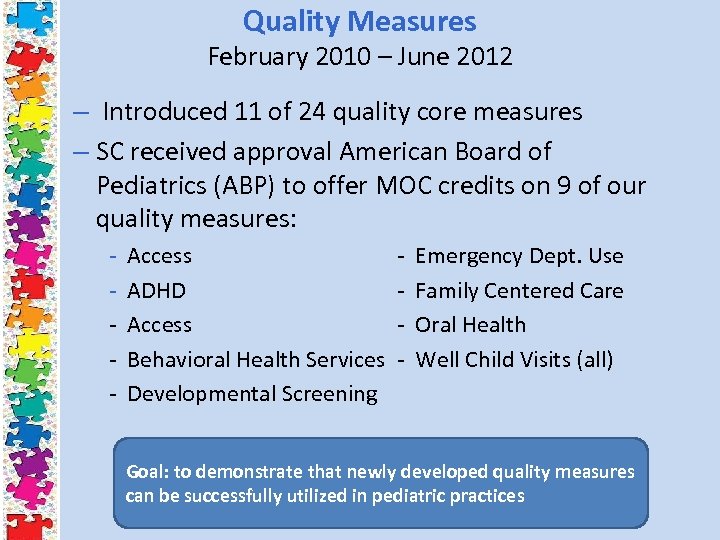 Quality Measures
February 2010 – June 2012

– Introduced 11 of 24 quality core measures

– SC received approval American Board of Pediatrics (ABP) to offer MOC credits on 9 of our quality measures:

- Access
- ADHD
- Access
- Behavioral Health Services
- Developmental Screening

- Emergency Dept. Use
- Family Centered Care
- Oral Health
- Well Child Visits (all)

Goal: to demonstrate that newly developed quality measures can be successfully utilized in pediatric practices